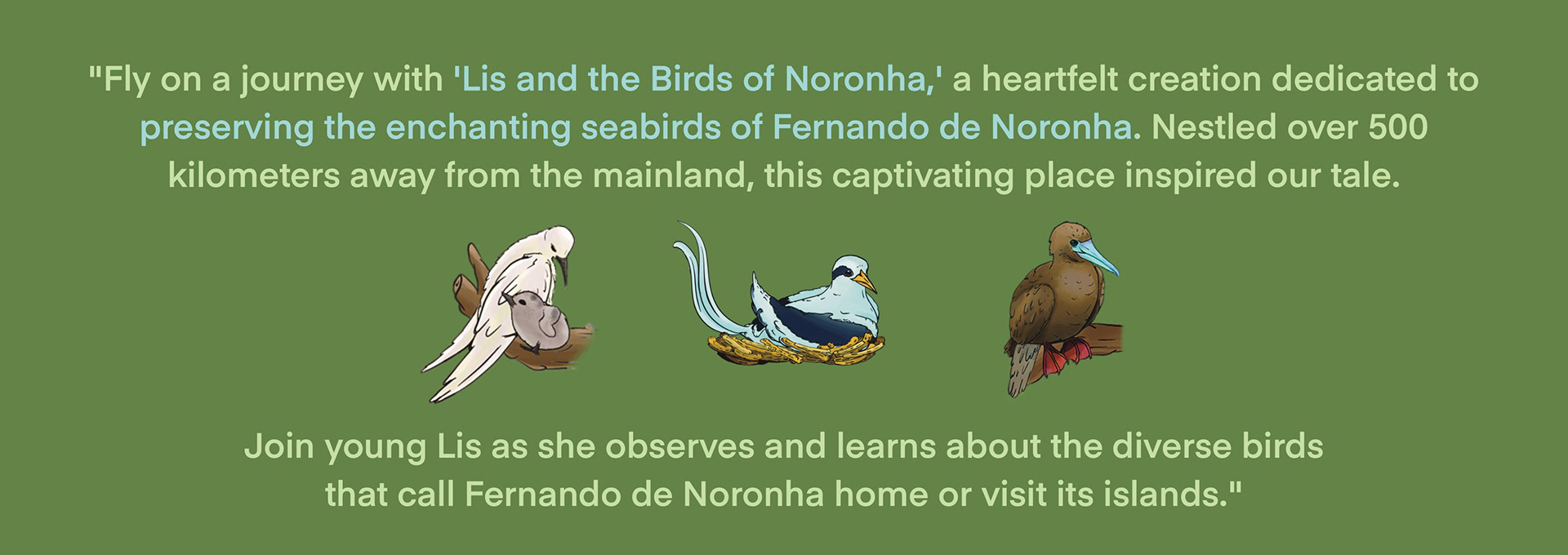 "Fly on a journey with 'Lis and the Birds of Noronha,' a heartfelt creation dedicated to preserving the enchanting seabirds of Fernando de Noronha. Nestled over 500 kilometers away from the mainland, this captivating place inspired our tale.

Join young Lis as she observes and learns about the diverse birds that call Fernando de Noronha home or visit its islands."